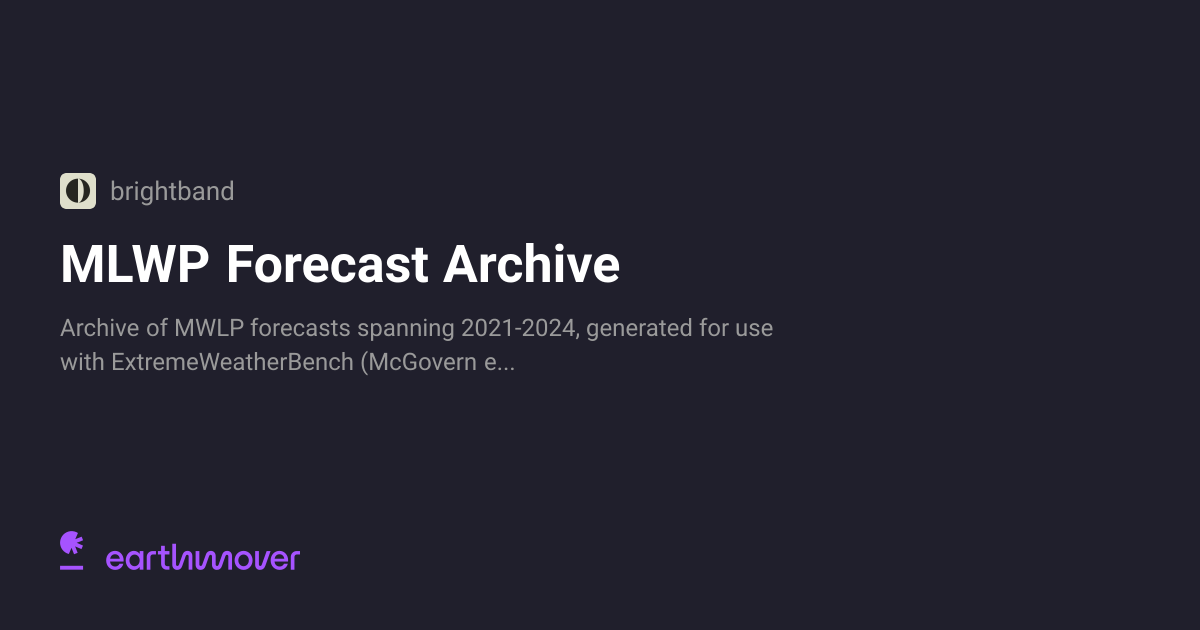 brightband

MLWP Forecast Archive

Archive of MWLP forecasts spanning 2021-2024, generated for use with ExtremeWeatherBench (McGovern e...

earthmover